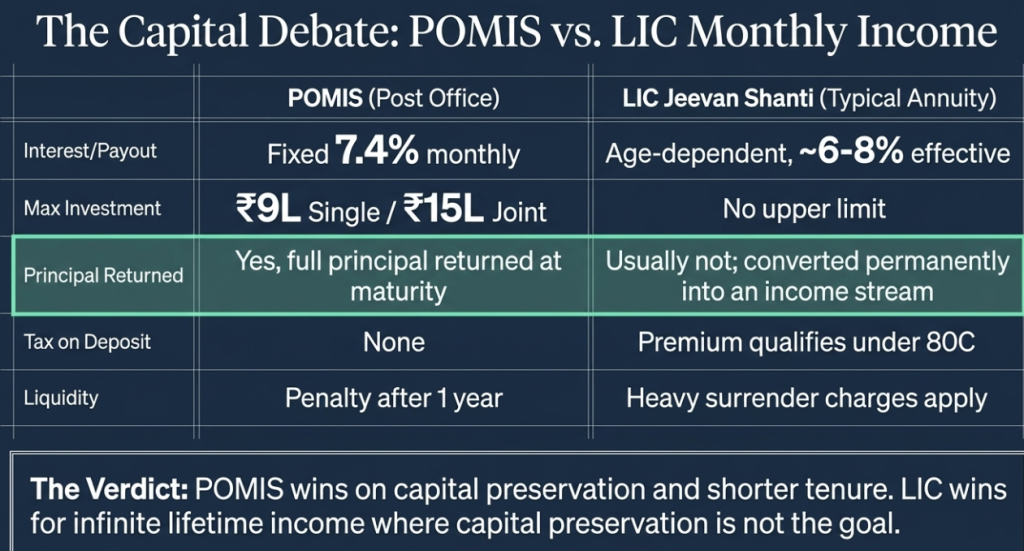 The Capital Debate: POMIS vs. LIC Monthly Income

| | POMIS (Post Office) | LIC Jeevan Shanti (Typical Annuity) |
|---|---|---|
| Interest/Payout | Fixed 7.4% monthly | Age-dependent, ~6-8% effective |
| Max Investment | ₹9L Single / ₹15L Joint | No upper limit |
| Principal Returned | Yes, full principal returned at maturity | Usually not; converted permanently into an income stream |
| Tax on Deposit | None | Premium qualifies under 80C |
| Liquidity | Penalty after 1 year | Heavy surrender charges apply |

The Verdict: POMIS wins on capital preservation and shorter tenure. LIC wins for infinite lifetime income where capital preservation is not the goal.